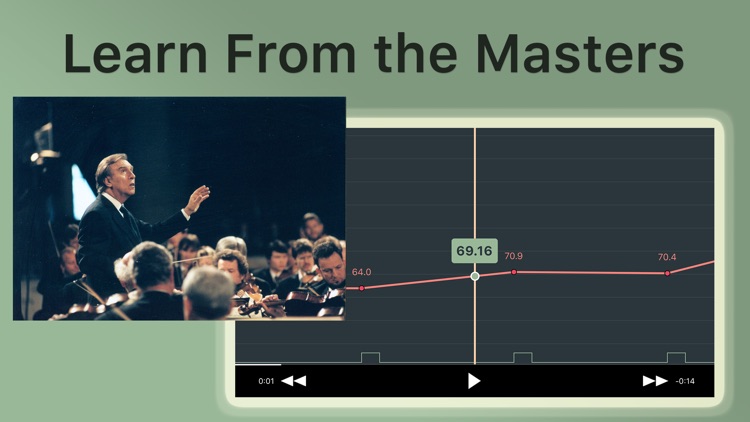 Learn From the Masters

64.0

69.16

70.9

70.4

0:01

-0:14